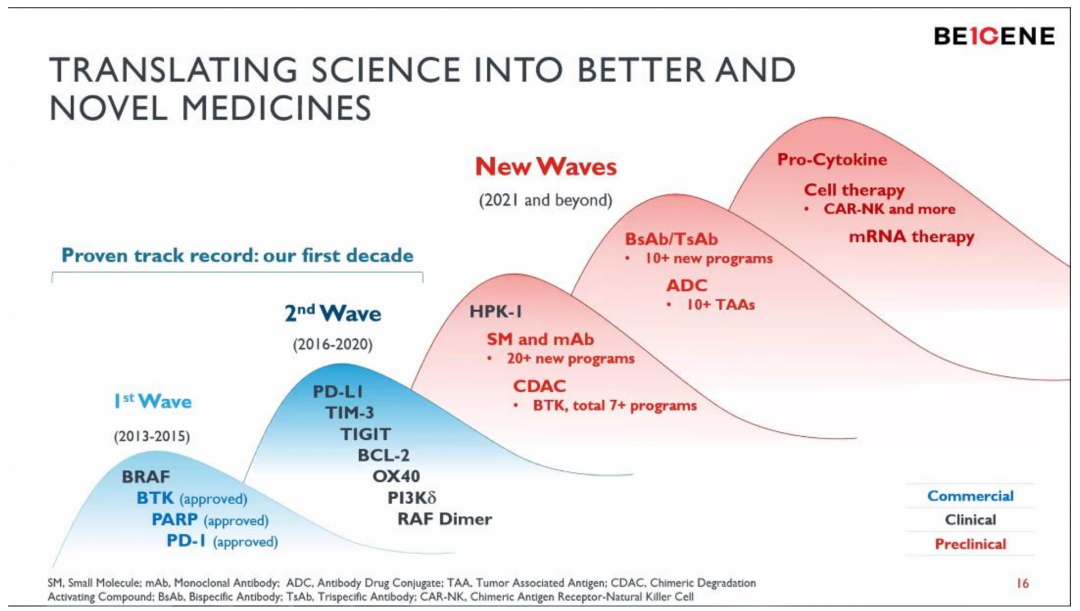 BEIGENE

TRANSLATING SCIENCE INTO BETTER AND NOVEL MEDICINES

Proven track record: our first decade

1st Wave

(2013-2015)

BRAF

BTK (approved)

PARP (approved)

PD-1 (approved)

2nd Wave

(2016-2020)

PD-L1

TIM-3

TIGIT

BCL-2

OX40

PI3Kδ

RAF Dimer

New Waves

(2021 and beyond)

HPK-1

SM and mAb

• 20+ new programs

CDAC

• BTK, total 7+ programs

BsAb/TsAb

• 10+ new programs

ADC

• 10+ TAAs

Pro-Cytokine

Cell therapy

• CAR-NK and more

mRNA therapy

Commercial

Clinical

Preclinical

SM, Small Molecule; mAb, Monoclonal Antibody; ADC, Antibody Drug Conjugate; TAA, Tumor Associated Antigen; CDAC, Chimeric Degradation Activating Compound; BsAb, Bispecific Antibody; TsAb, Trispecific Antibody; CAR-NK, Chimeric Antigen Receptor-Natural Killer Cell

16